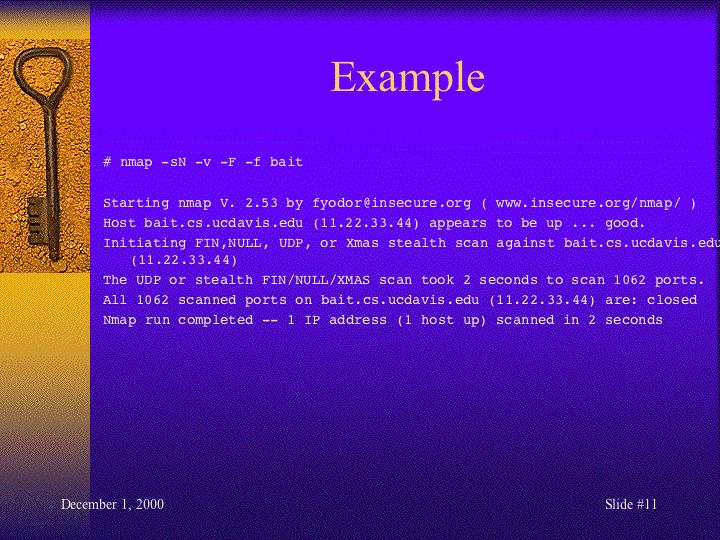 Example

# nmap -sN -v -F -f bait

Starting nmap V. 2.53 by fyodor@insecure.org ( www.insecure.org/nmap/ )
Host bait.cs.ucdavis.edu (11.22.33.44) appears to be up ... good.
Initiating FIN,NULL, UDP, or Xmas stealth scan against bait.cs.ucdavis.edu (11.22.33.44)
The UDP or stealth FIN/NULL/XMAS scan took 2 seconds to scan 1062 ports.
All 1062 scanned ports on bait.cs.ucdavis.edu (11.22.33.44) are: closed
Nmap run completed -- 1 IP address (1 host up) scanned in 2 seconds

December 1, 2000

Slide #11